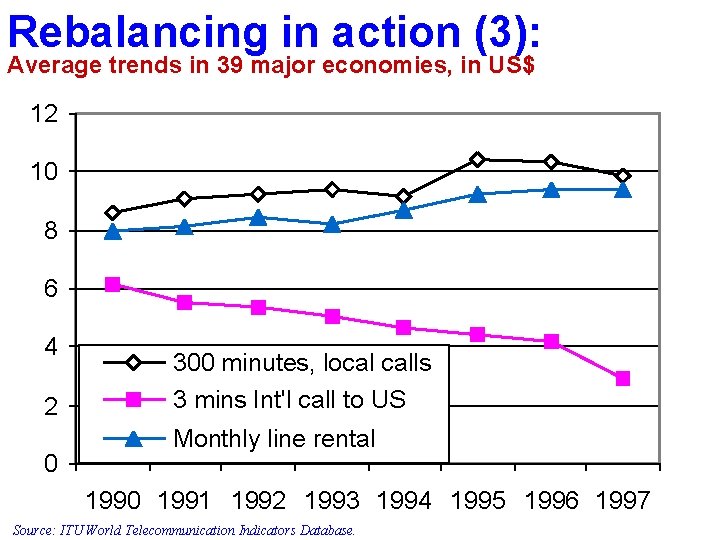 Rebalancing in action (3):
Average trends in 39 major economies, in US$

12
10
8
6
4
2
0

300 minutes, local calls
3 mins Int'l call to US
Monthly line rental

1990 1991 1992 1993 1994 1995 1996 1997

Source: ITU World Telecommunication Indicators Database.